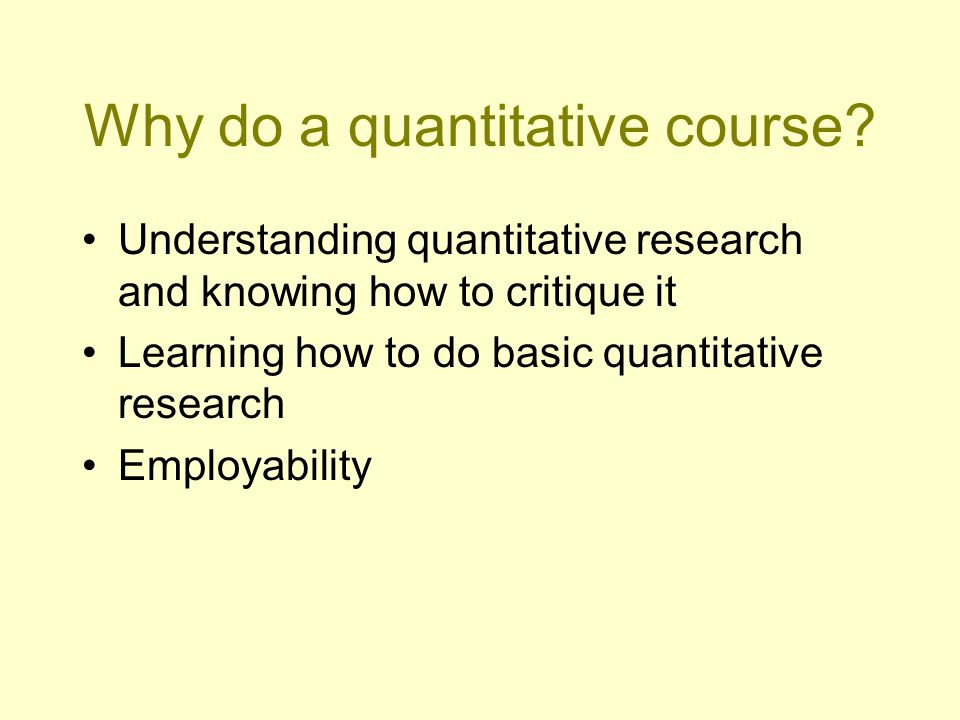 Why do a quantitative course?

• Understanding quantitative research and knowing how to critique it
• Learning how to do basic quantitative research
• Employability